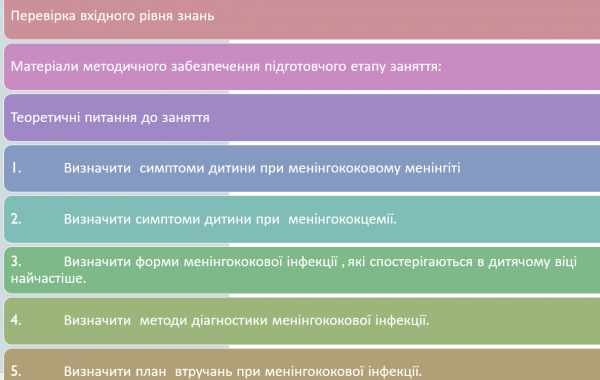 Перевірка вхідного рівня знань

Матеріали методичного забезпечення підготовчого етапу заняття:

Теоретичні питання до заняття

1. Визначити симптоми дитини при менінгококовому менінгіті

2. Визначити симптоми дитини при менінгококцемії.

3. Визначити форми менінгококової інфекції , які спостерігаються в дитячому віці найчастіше.

4. Визначити методи діагностики менінгококової інфекції.

5. Визначити план втручань при менінгококової інфекції.